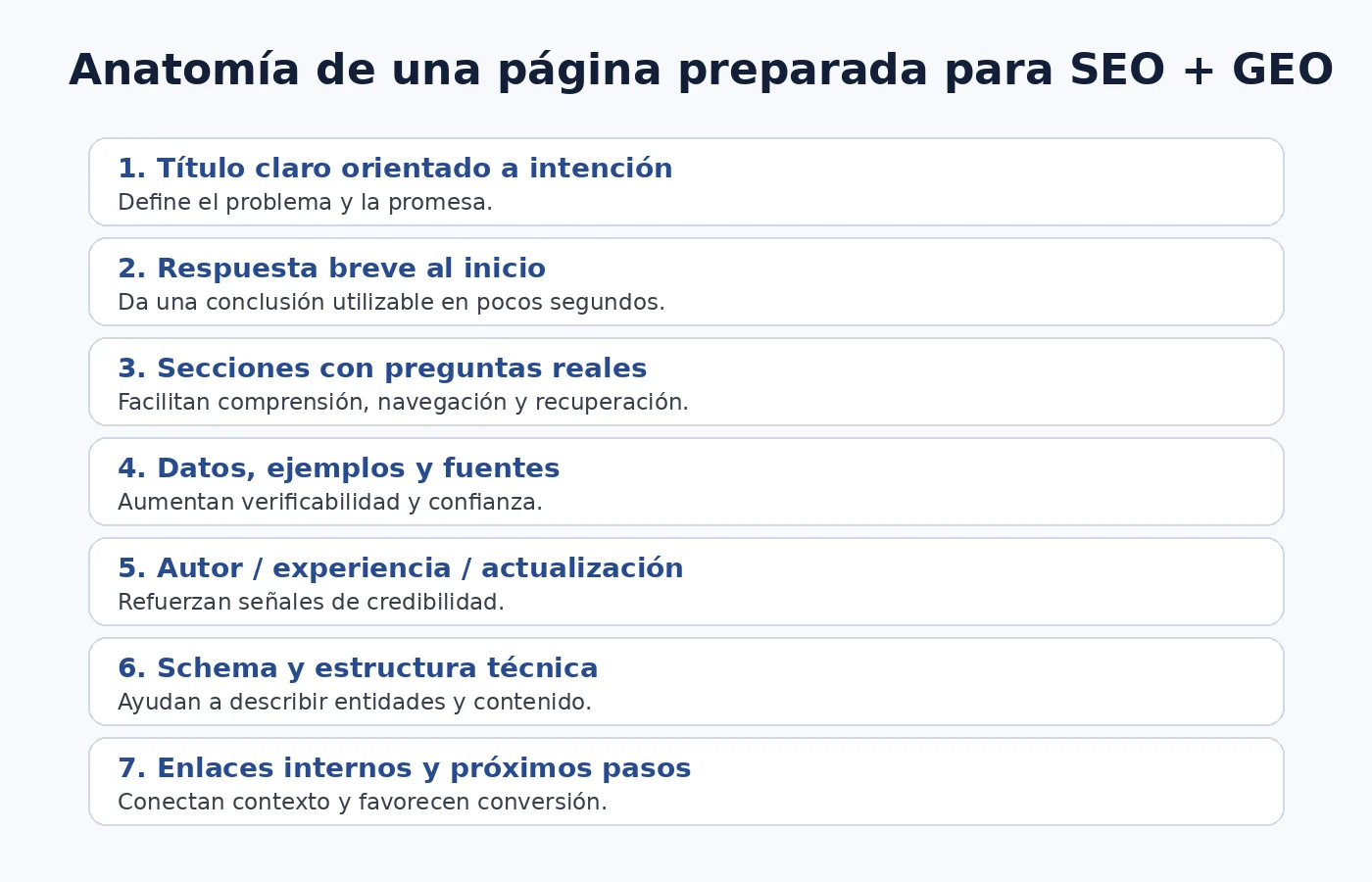 Anatomía de una página preparada para SEO + GEO

1. Título claro orientado a intención
Define el problema y la promesa.

2. Respuesta breve al inicio
Da una conclusión utilizable en pocos segundos.

3. Secciones con preguntas reales
Facilitan comprensión, navegación y recuperación.

4. Datos, ejemplos y fuentes
Aumentan verificabilidad y confianza.

5. Autor / experiencia / actualización
Refuerzan señales de credibilidad.

6. Schema y estructura técnica
Ayudan a describir entidades y contenido.

7. Enlaces internos y próximos pasos
Conectan contexto y favorecen conversión.